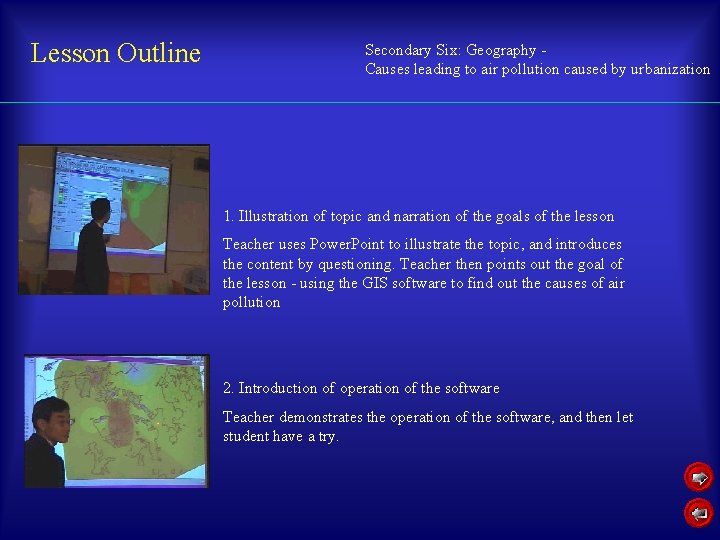 Lesson Outline

Secondary Six: Geography -
Causes leading to air pollution caused by urbanization

1. Illustration of topic and narration of the goals of the lesson

Teacher uses PowerPoint to illustrate the topic, and introduces the content by questioning. Teacher then points out the goal of the lesson - using the GIS software to find out the causes of air pollution

2. Introduction of operation of the software

Teacher demonstrates the operation of the software, and then let student have a try.